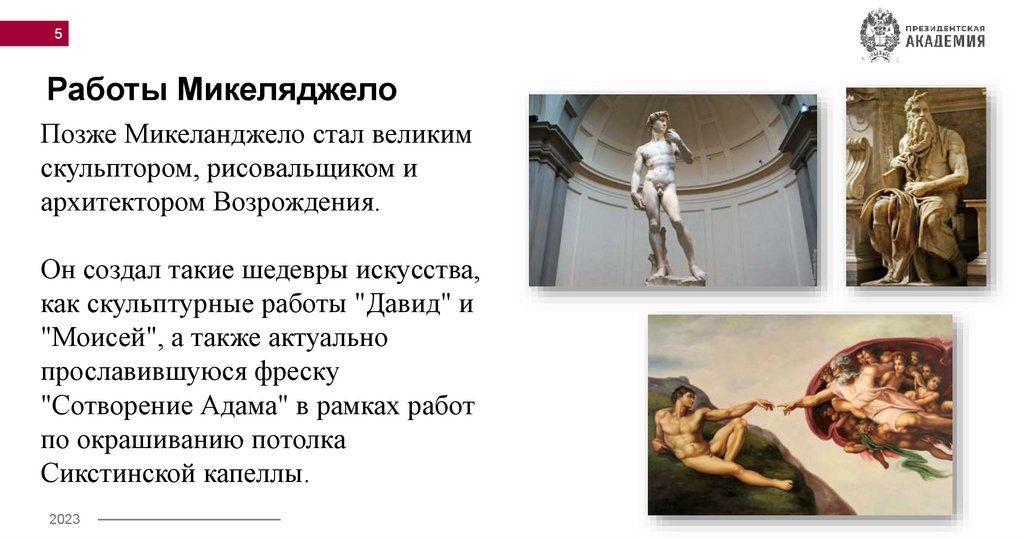 5

ПРЕЗИДЕНТСКАЯ АКАДЕМИЯ

Работы Микеляджело

Позже Микеланджело стал великим скульптором, рисовальщиком и архитектором Возрождения.

Он создал такие шедевры искусства, как скульптурные работы "Давид" и "Моисей", а также актуально прославившуюся фреску "Сотворение Адама" в рамках работ по окрашиванию потолка Сикстинской капеллы.

2023